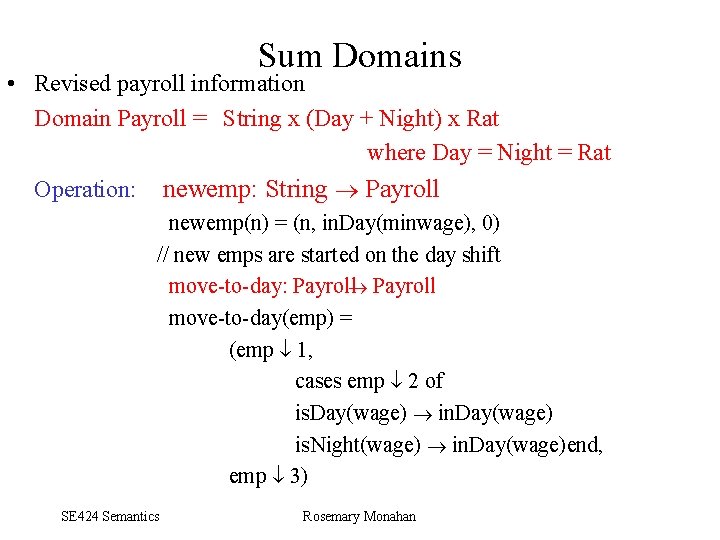 Sum Domains

• Revised payroll information

Domain Payroll = String x (Day + Night) x Rat

where Day = Night = Rat

Operation: newemp: String $\rightarrow$ Payroll

newemp(n) = (n, inDay(minwage), 0)

// new emps are started on the day shift

move-to-day: Payroll$\rightarrow$ Payroll

move-to-day(emp) =

(emp $\downarrow$ 1,

cases emp $\downarrow$ 2 of

isDay(wage) $\rightarrow$ inDay(wage)

isNight(wage) $\rightarrow$ inDay(wage)end,

emp $\downarrow$ 3)

SE424 Semantics

Rosemary Monahan